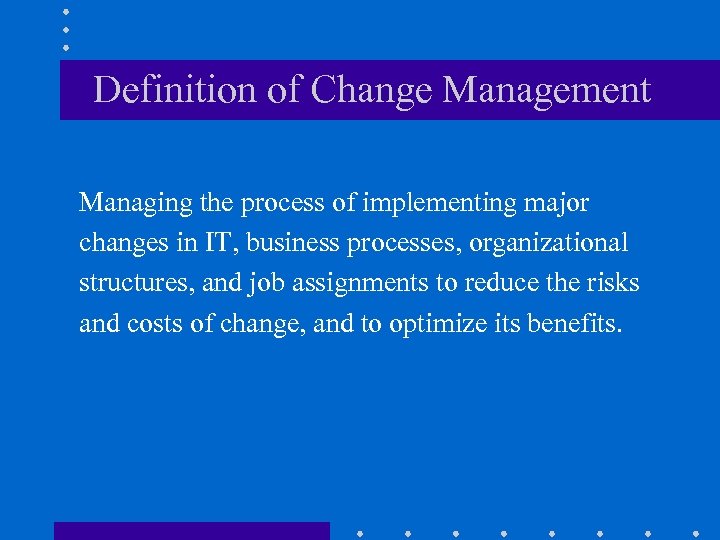 Definition of Change Management

Managing the process of implementing major changes in IT, business processes, organizational structures, and job assignments to reduce the risks and costs of change, and to optimize its benefits.